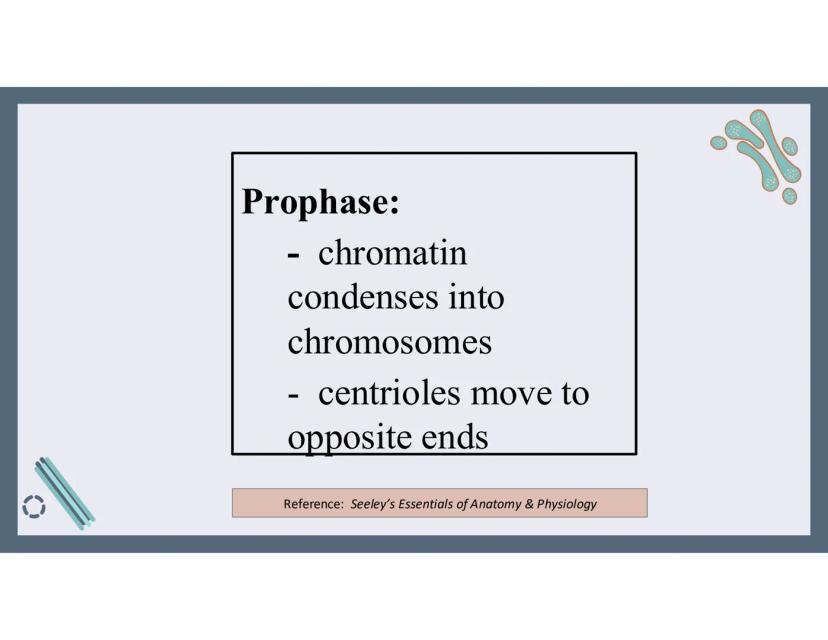 Prophase:

- chromatin condenses into chromosomes

- centrioles move to opposite ends

Reference: Seeley's Essentials of Anatomy & Physiology